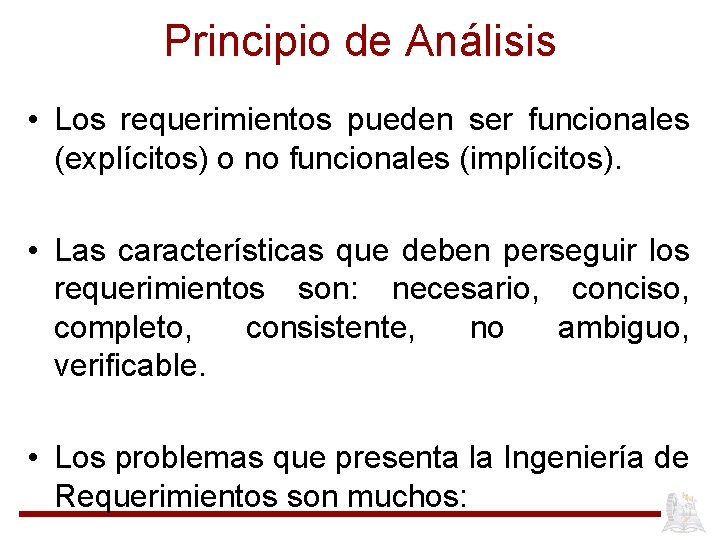 Principio de Análisis

• Los requerimientos pueden ser funcionales (explícitos) o no funcionales (implícitos).

• Las características que deben perseguir los requerimientos son: necesario, conciso, completo, consistente, no ambiguo, verificable.

• Los problemas que presenta la Ingeniería de Requerimientos son muchos: